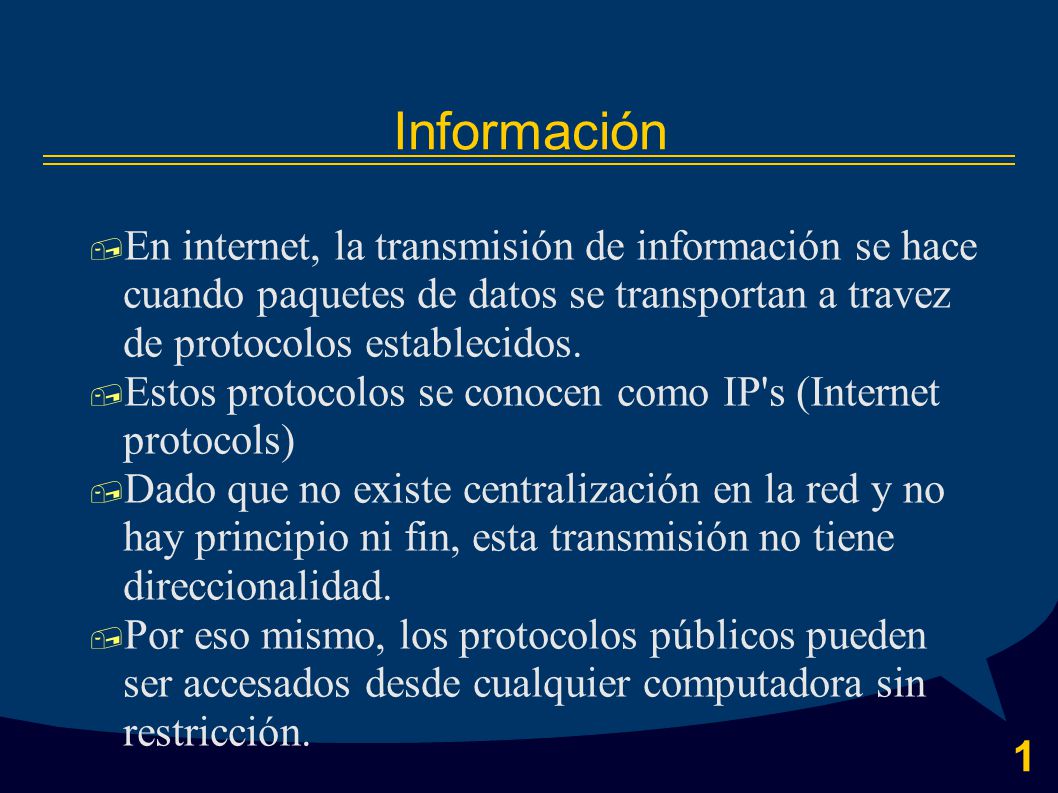 Información

En internet, la transmisión de información se hace cuando paquetes de datos se transportan a travez de protocolos establecidos.

Estos protocolos se conocen como IP's (Internet protocols)

Dado que no existe centralización en la red y no hay principio ni fin, esta transmisión no tiene direccionalidad.

Por eso mismo, los protocolos públicos pueden ser accesados desde cualquier computadora sin restricción.

1